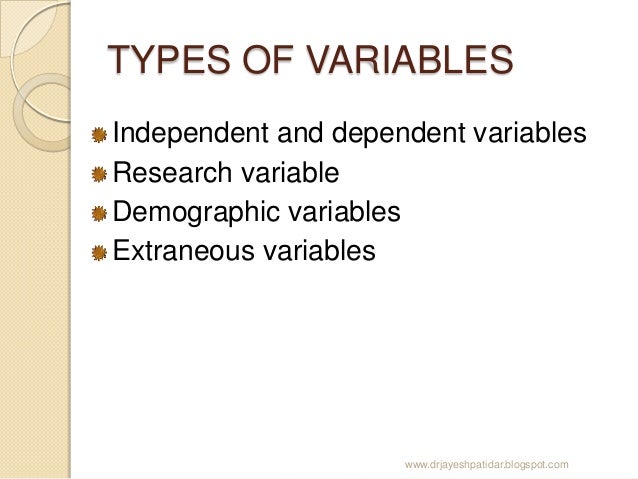 TYPES OF VARIABLES

Independent and dependent variables
Research variable
Demographic variables
Extraneous variables

www.drjayeshpatidar.blogspot.com